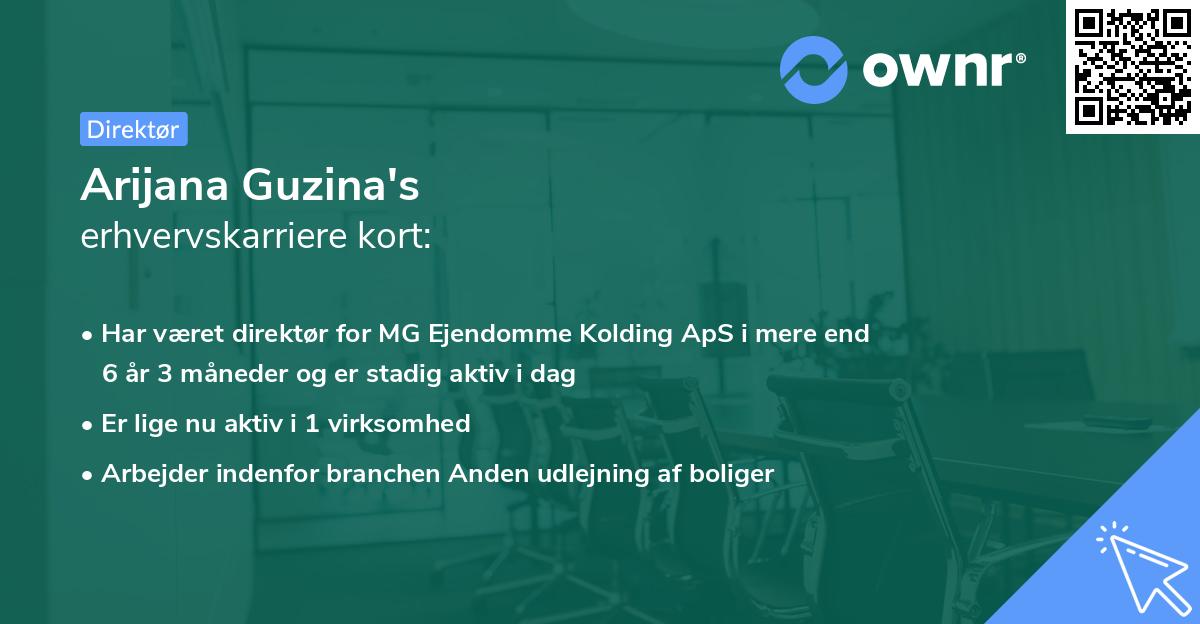 ownr®

Direktør

Arijana Guzina's
erhvervskarriere kort:

• Har været direktør for MG Ejendomme Kolding ApS i mere end 6 år 3 måneder og er stadig aktiv i dag
• Er lige nu aktiv i 1 virksomhed
• Arbejder indenfor branchen Anden udlejning af boliger